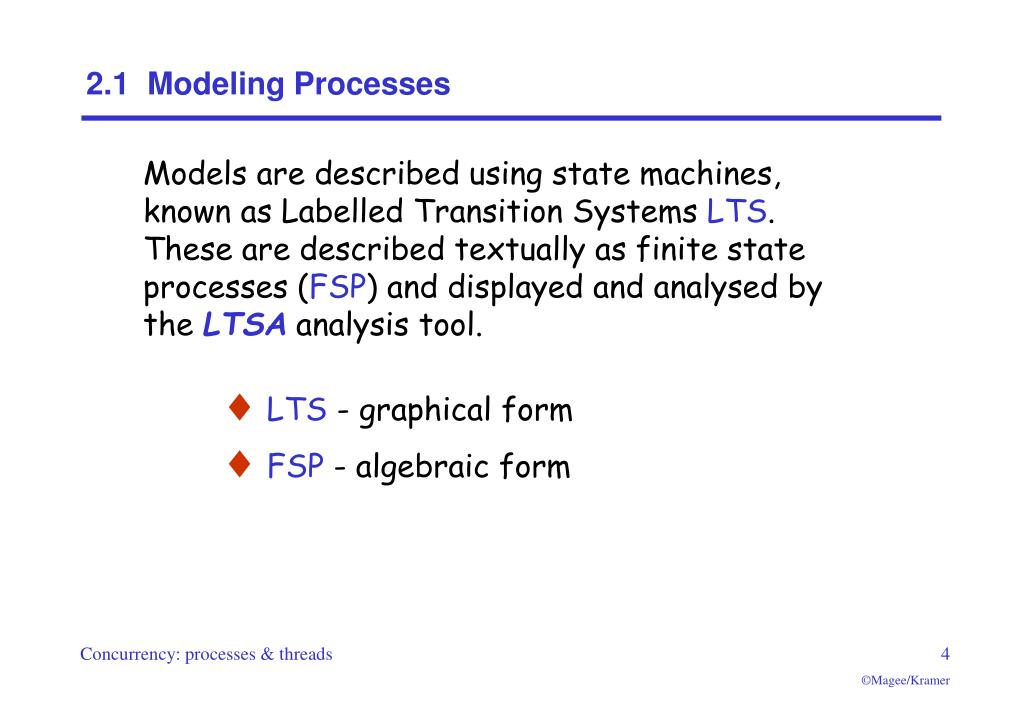 2.1 Modeling Processes

Models are described using state machines, known as Labelled Transition Systems LTS. These are described textually as finite state processes (FSP) and displayed and analysed by the LTSA analysis tool.

♦ LTS - graphical form

♦ FSP - algebraic form

Concurrency: processes & threads

4

©Magee/Kramer